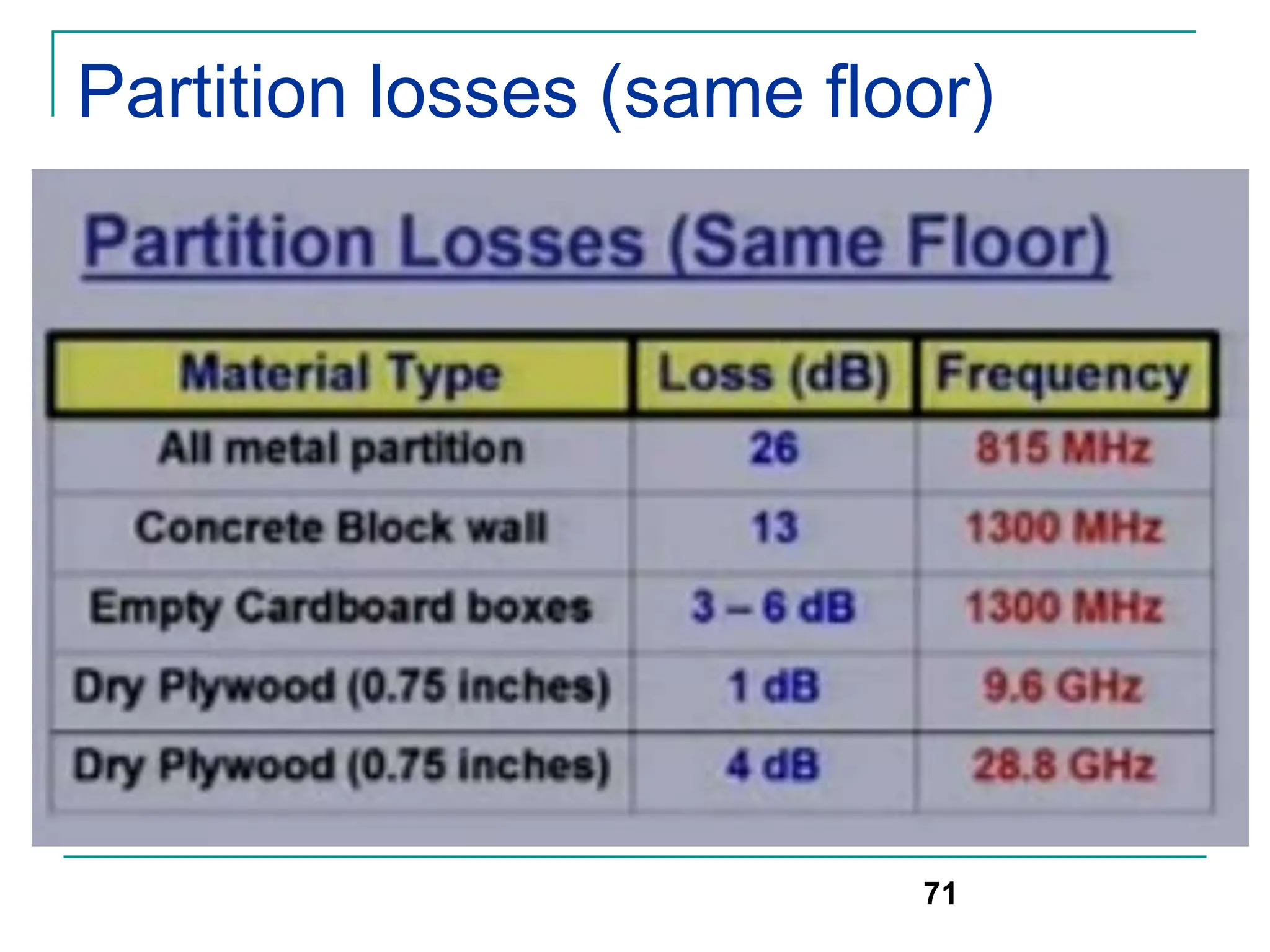 Partition losses (same floor)

Partition Losses (Same Floor)

| Material Type | Loss (dB) | Frequency |
|---|---|---|
| All metal partition | 26 | 815 MHz |
| Concrete Block wall | 13 | 1300 MHz |
| Empty Cardboard boxes | 3 – 6 dB | 1300 MHz |
| Dry Plywood (0.75 inches) | 1 dB | 9.6 GHz |
| Dry Plywood (0.75 inches) | 4 dB | 28.8 GHz |

71